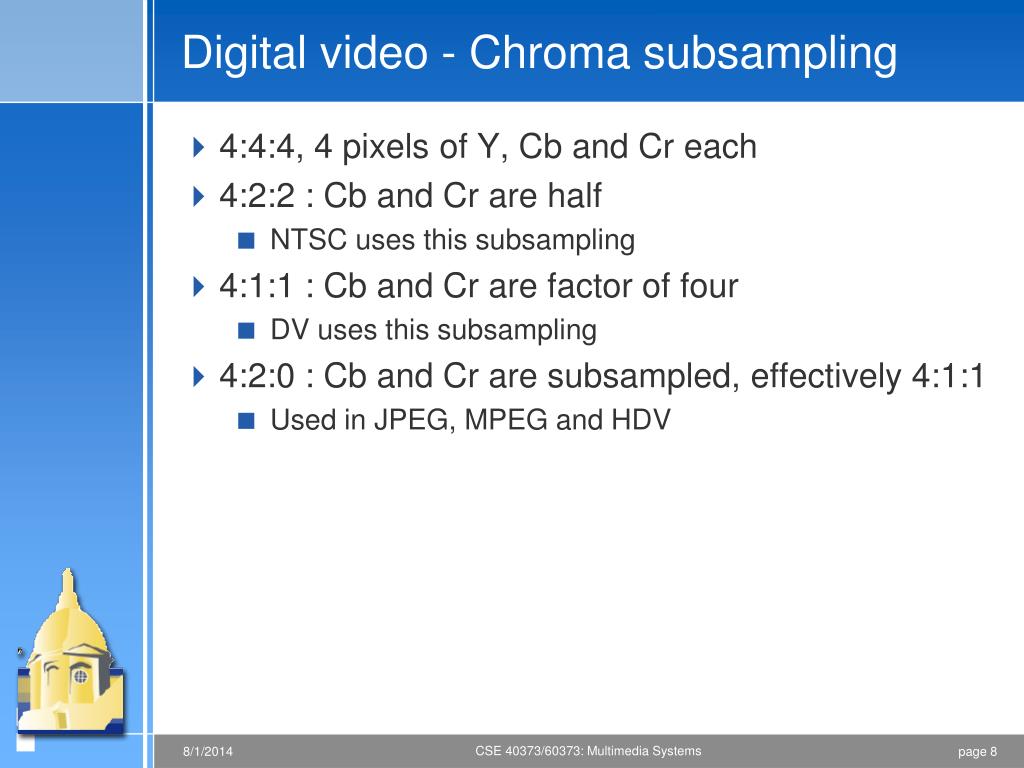 Digital video - Chroma subsampling

4:4:4, 4 pixels of Y, Cb and Cr each

4:2:2 : Cb and Cr are half

NTSC uses this subsampling

4:1:1 : Cb and Cr are factor of four

DV uses this subsampling

4:2:0 : Cb and Cr are subsampled, effectively 4:1:1

Used in JPEG, MPEG and HDV

8/1/2014

CSE 40373/60373: Multimedia Systems

page 8